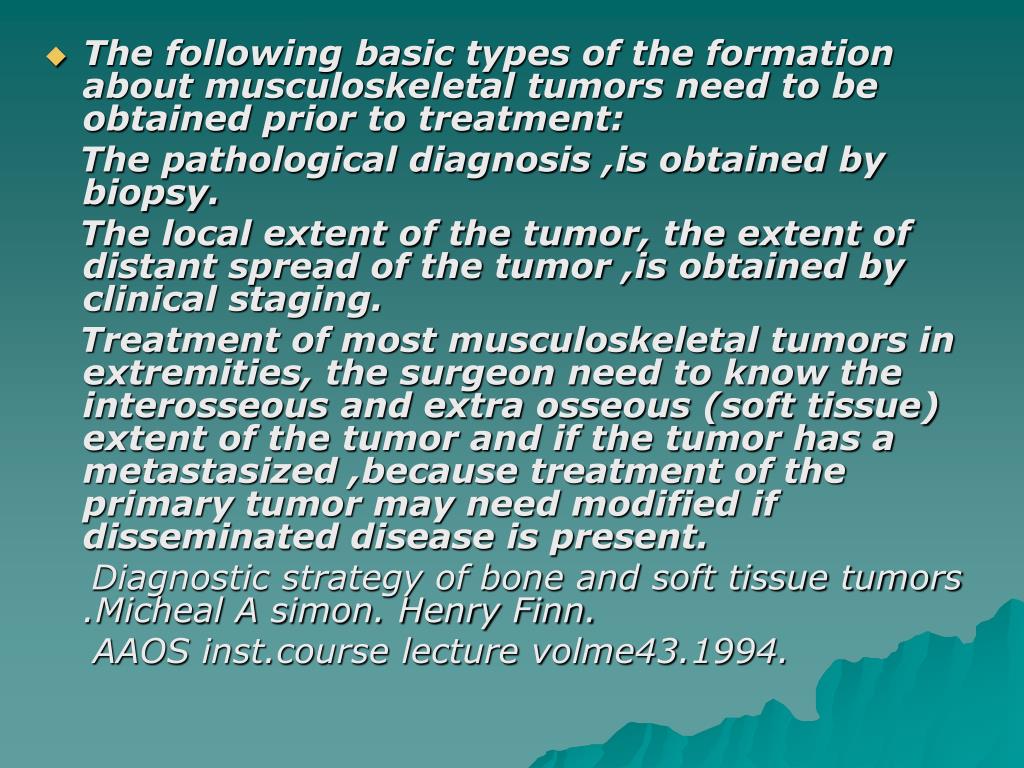 The following basic types of the formation about musculoskeletal tumors need to be obtained prior to treatment:

The pathological diagnosis ,is obtained by biopsy.

The local extent of the tumor, the extent of distant spread of the tumor ,is obtained by clinical staging.

Treatment of most musculoskeletal tumors in extremities, the surgeon need to know the interosseous and extra osseous (soft tissue) extent of the tumor and if the tumor has a metastasized ,because treatment of the primary tumor may need modified if disseminated disease is present.

Diagnostic strategy of bone and soft tissue tumors .Micheal A simon. Henry Finn.

AAOS inst.course lecture volme43.1994.